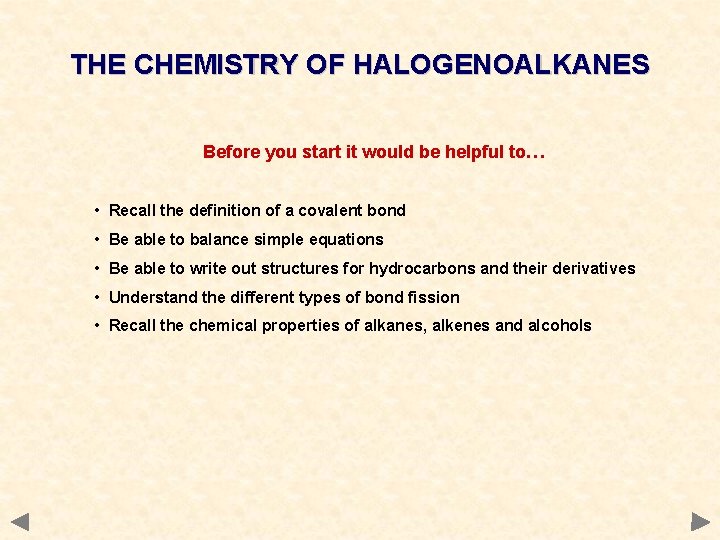 THE CHEMISTRY OF HALOGENOALKANES

Before you start it would be helpful to…

• Recall the definition of a covalent bond
• Be able to balance simple equations
• Be able to write out structures for hydrocarbons and their derivatives
• Understand the different types of bond fission
• Recall the chemical properties of alkanes, alkenes and alcohols